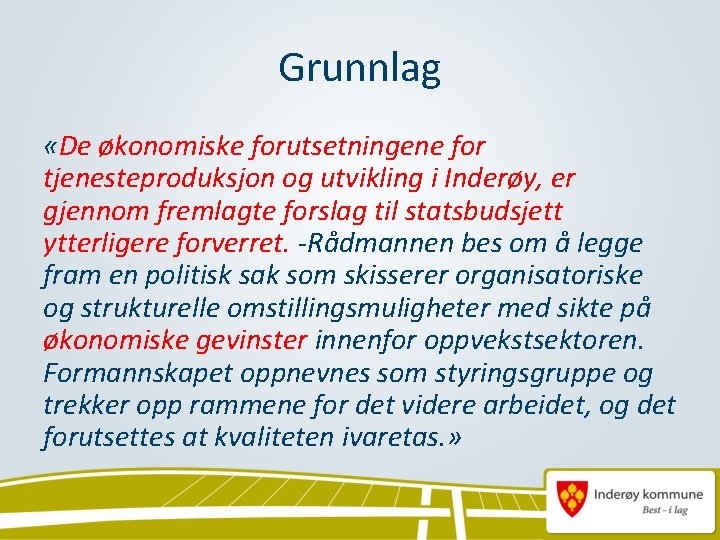 Grunnlag

«De økonomiske forutsetningene for tjenesteproduksjon og utvikling i Inderøy, er gjennom fremlagte forslag til statsbudsjett ytterligere forverret. -Rådmannen bes om å legge fram en politisk sak som skisserer organisatoriske og strukturelle omstillingsmuligheter med sikte på økonomiske gevinster innenfor oppvekstsektoren. Formannskapet oppnevnes som styringsgruppe og trekker opp rammene for det videre arbeidet, og det forutsettes at kvaliteten ivaretas.»

Inderøy kommune
Best – i lag